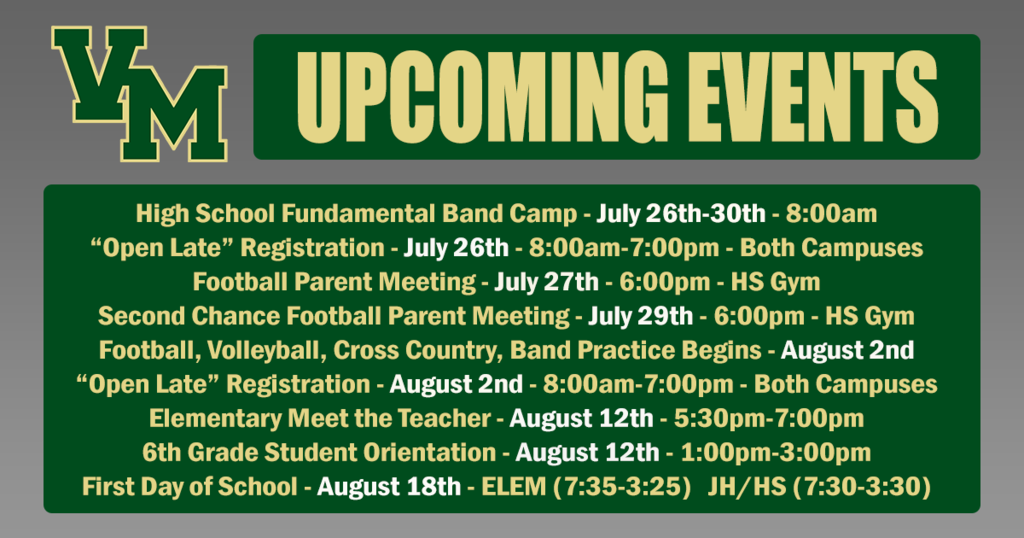 VM

UPCOMING EVENTS

High School Fundamental Band Camp - July 26th-30th - 8:00am
“Open Late” Registration - July 26th - 8:00am-7:00pm - Both Campuses
Football Parent Meeting - July 27th - 6:00pm - HS Gym
Second Chance Football Parent Meeting - July 29th - 6:00pm - HS Gym
Football, Volleyball, Cross Country, Band Practice Begins - August 2nd
“Open Late” Registration - August 2nd - 8:00am-7:00pm - Both Campuses
Elementary Meet the Teacher - August 12th - 5:30pm-7:00pm
6th Grade Student Orientation - August 12th - 1:00pm-3:00pm
First Day of School - August 18th - ELEM (7:35-3:25) JH/HS (7:30-3:30)